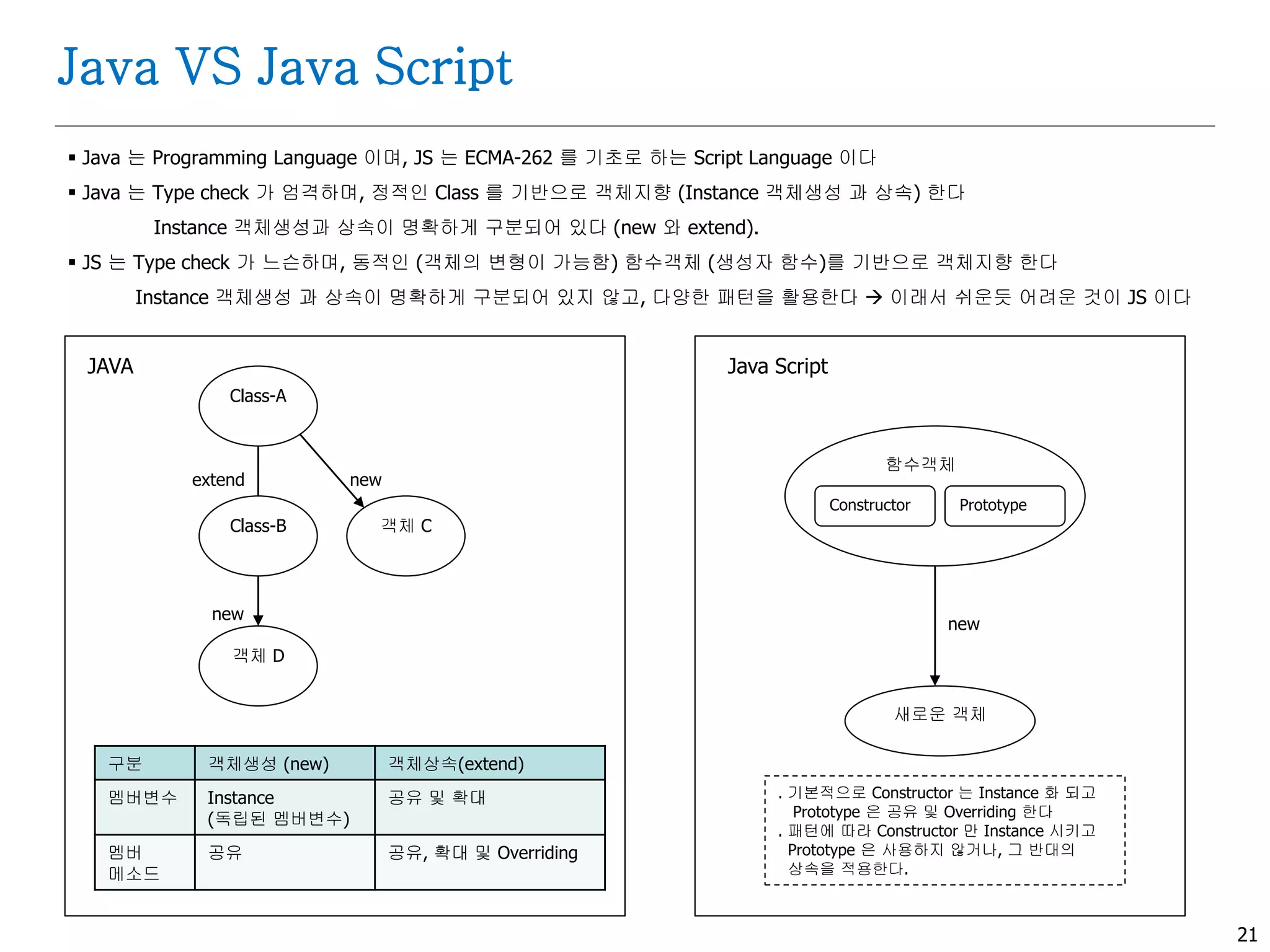 Java VS Java Script

▪ Java 는 Programming Language 이며, JS 는 ECMA-262 를 기초로 하는 Script Language 이다

▪ Java 는 Type check 가 엄격하며, 정적인 Class 를 기반으로 객체지향 (Instance 객체생성 과 상속) 한다

Instance 객체생성과 상속이 명확하게 구분되어 있다 (new 와 extend).

▪ JS 는 Type check 가 느슨하며, 동적인 (객체의 변형이 가능함) 함수객체 (생성자 함수)를 기반으로 객체지향 한다

Instance 객체생성 과 상속이 명확하게 구분되어 있지 않고, 다양한 패턴을 활용한다 → 이래서 쉬운듯 어려운 것이 JS 이다

JAVA

Class-A

extend

new

Class-B

객체 C

new

객체 D

| 구분 | 객체생성 (new) | 객체상속(extend) |
|---|---|---|
| 멤버변수 | Instance (독립된 멤버변수) | 공유 및 확대 |
| 멤버 메소드 | 공유 | 공유, 확대 및 Overriding |

Java Script

함수객체

Constructor

Prototype

new

새로운 객체

. 기본적으로 Constructor 는 Instance 화 되고 Prototype 은 공유 및 Overriding 한다
. 패턴에 따라 Constructor 만 Instance 시키고 Prototype 은 사용하지 않거나, 그 반대의 상속을 적용한다.

21